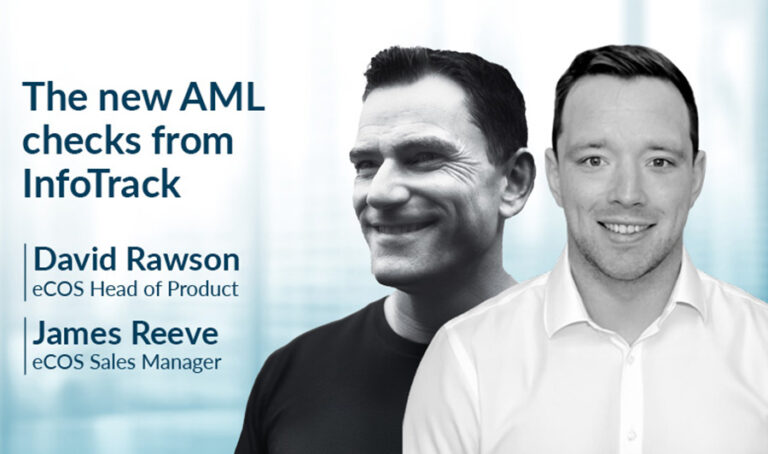 The new AML checks from InfoTrack

David Rawson
eCOS Head of Product

James Reeve
eCOS Sales Manager